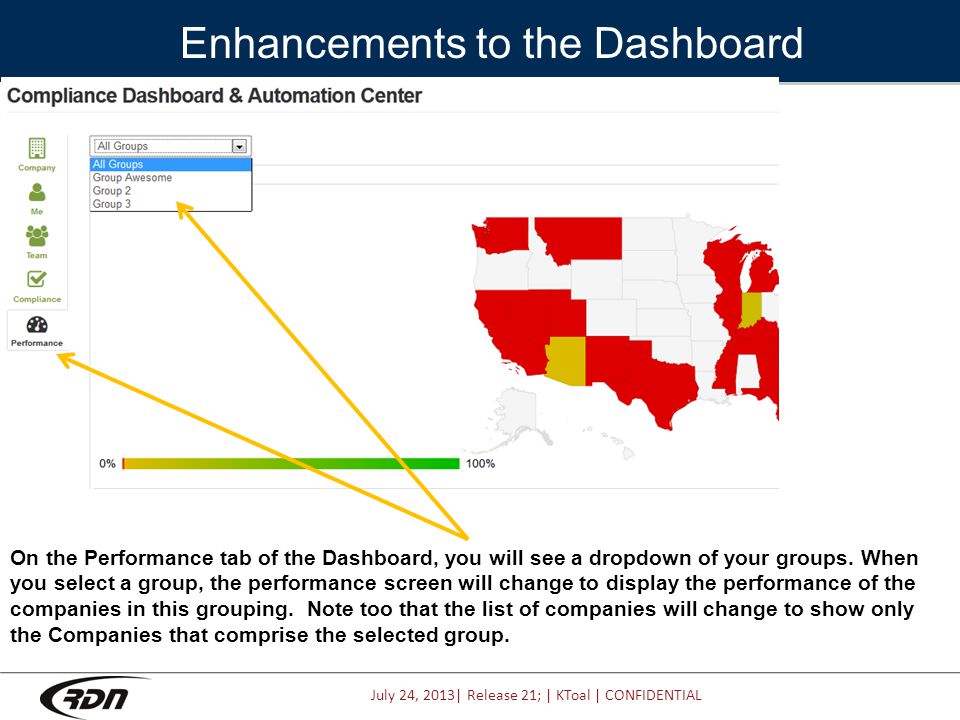 Enhancements to the Dashboard

Compliance Dashboard & Automation Center

Company

Me

Team

Compliance

Performance

All Groups

All Groups
Group Awesome
Group 2
Group 3

0%

100%

On the Performance tab of the Dashboard, you will see a dropdown of your groups. When you select a group, the performance screen will change to display the performance of the companies in this grouping. Note too that the list of companies will change to show only the Companies that comprise the selected group.

RDN

July 24, 2013| Release 21; | KToal | CONFIDENTIAL